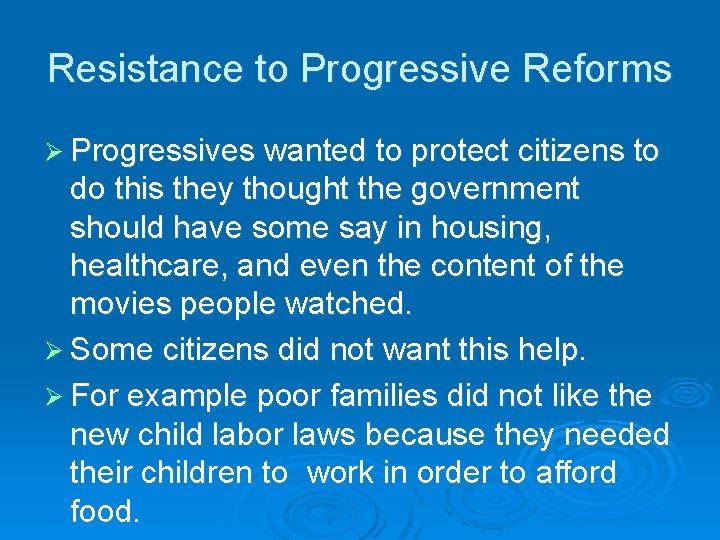 Resistance to Progressive Reforms

➢ Progressives wanted to protect citizens to do this they thought the government should have some say in housing, healthcare, and even the content of the movies people watched.

➢ Some citizens did not want this help.

➢ For example poor families did not like the new child labor laws because they needed their children to work in order to afford food.